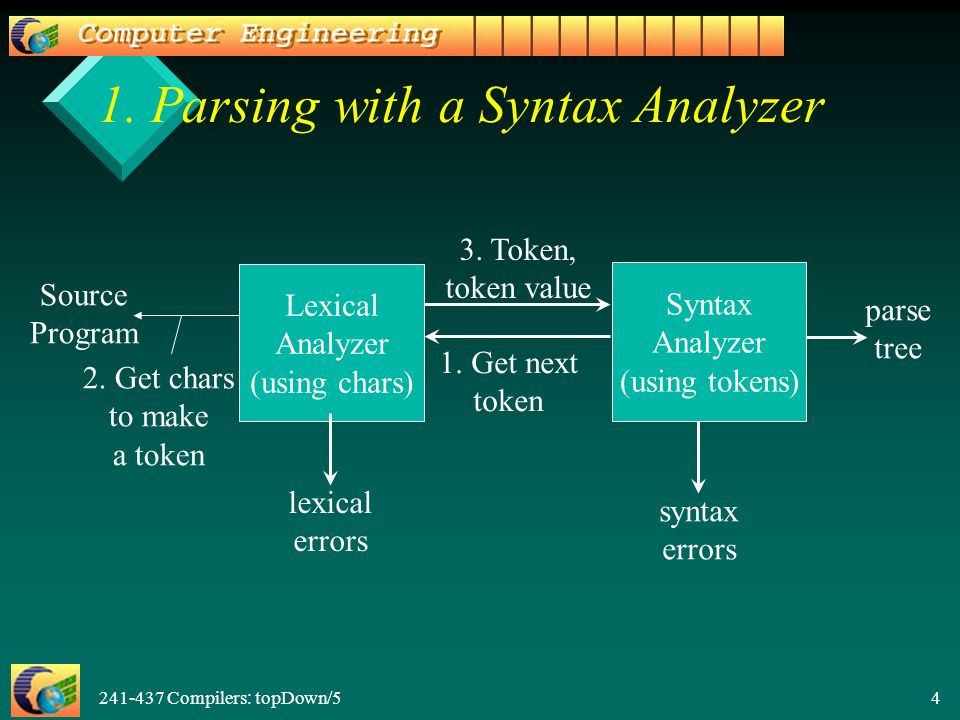 Computer Engineering

1. Parsing with a Syntax Analyzer

Source Program

2. Get chars to make a token

Lexical Analyzer (using chars)

3. Token, token value

1. Get next token

Syntax Analyzer (using tokens)

parse tree

lexical errors

syntax errors

241-437 Compilers: topDown/5

4